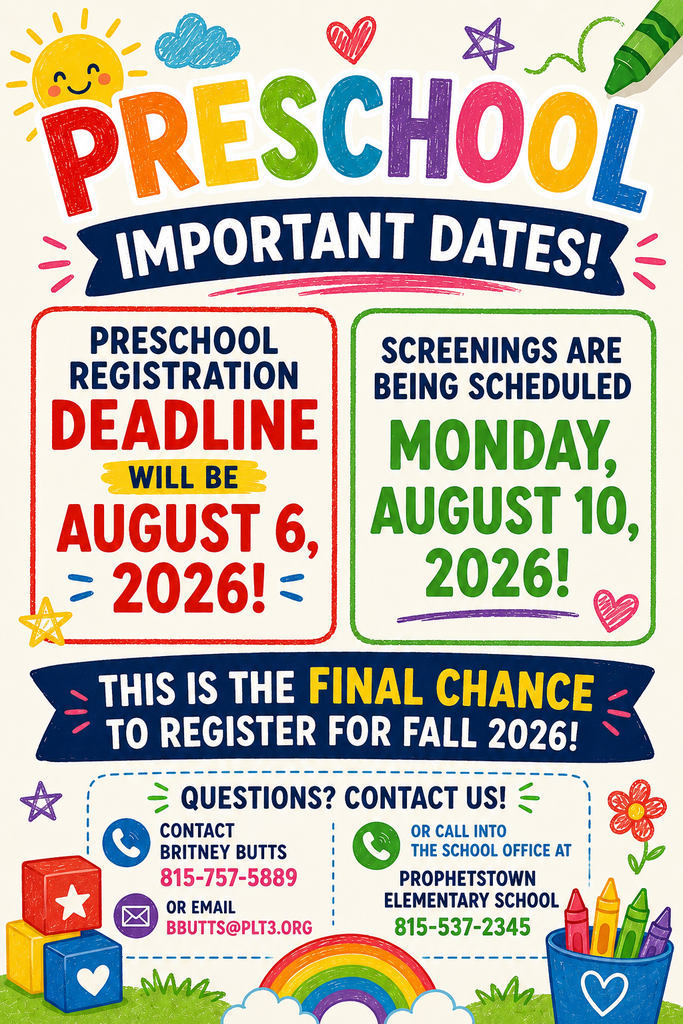 PRESCHOOL

IMPORTANT DATES!

PRESCHOOL REGISTRATION DEADLINE WILL BE AUGUST 6, 2026!

SCREENINGS ARE BEING SCHEDULED MONDAY, AUGUST 10, 2026!

THIS IS THE FINAL CHANCE TO REGISTER FOR FALL 2026!

QUESTIONS? CONTACT US!

CONTACT BRITNEY BUTTS
815-757-5889

OR EMAIL
BBUTTS@PLT3.ORG

OR CALL INTO THE SCHOOL OFFICE AT
PROPHETSTOWN ELEMENTARY SCHOOL
815-537-2345